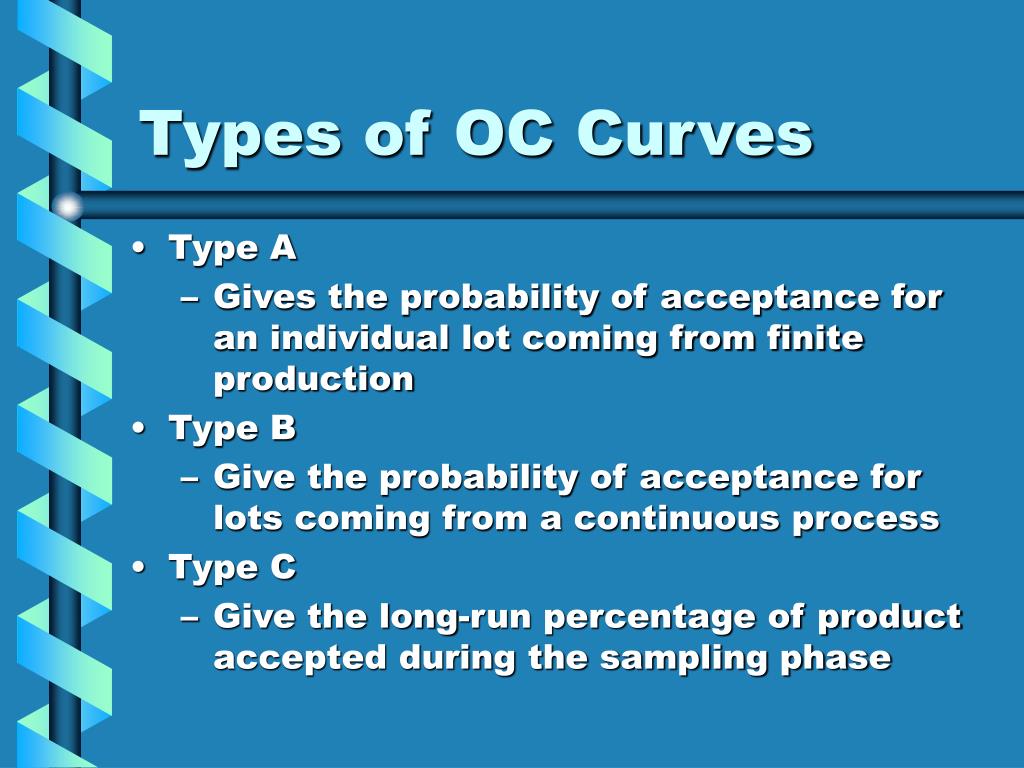 Types of OC Curves

• Type A
– Gives the probability of acceptance for an individual lot coming from finite production
• Type B
– Give the probability of acceptance for lots coming from a continuous process
• Type C
– Give the long-run percentage of product accepted during the sampling phase